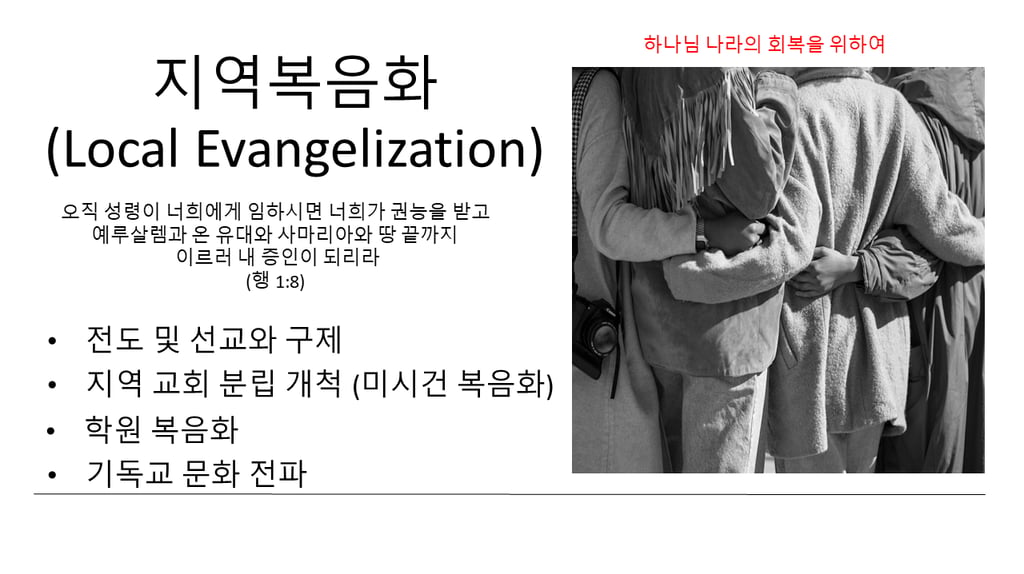 하나님 나라의 회복을 위하여

지역복음화
(Local Evangelization)

오직 성령이 너희에게 임하시면 너희가 권능을 받고
예루살렘과 온 유대와 사마리아와 땅 끝까지
이르러 내 증인이 되리라
(행 1:8)

• 전도 및 선교와 구제
• 지역 교회 분립 개척 (미시건 복음화)
• 학원 복음화
• 기독교 문화 전파